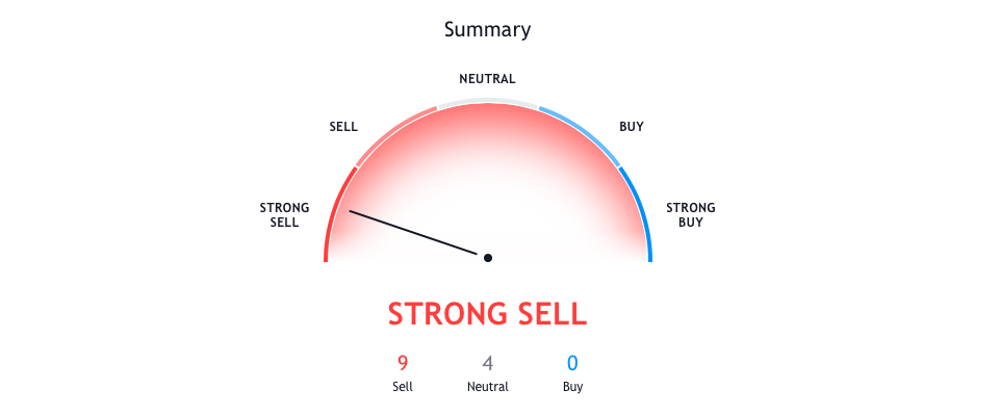 Summary

NEUTRAL

SELL

BUY

STRONG SELL

STRONG BUY

STRONG SELL

9
Sell

4
Neutral

0
Buy